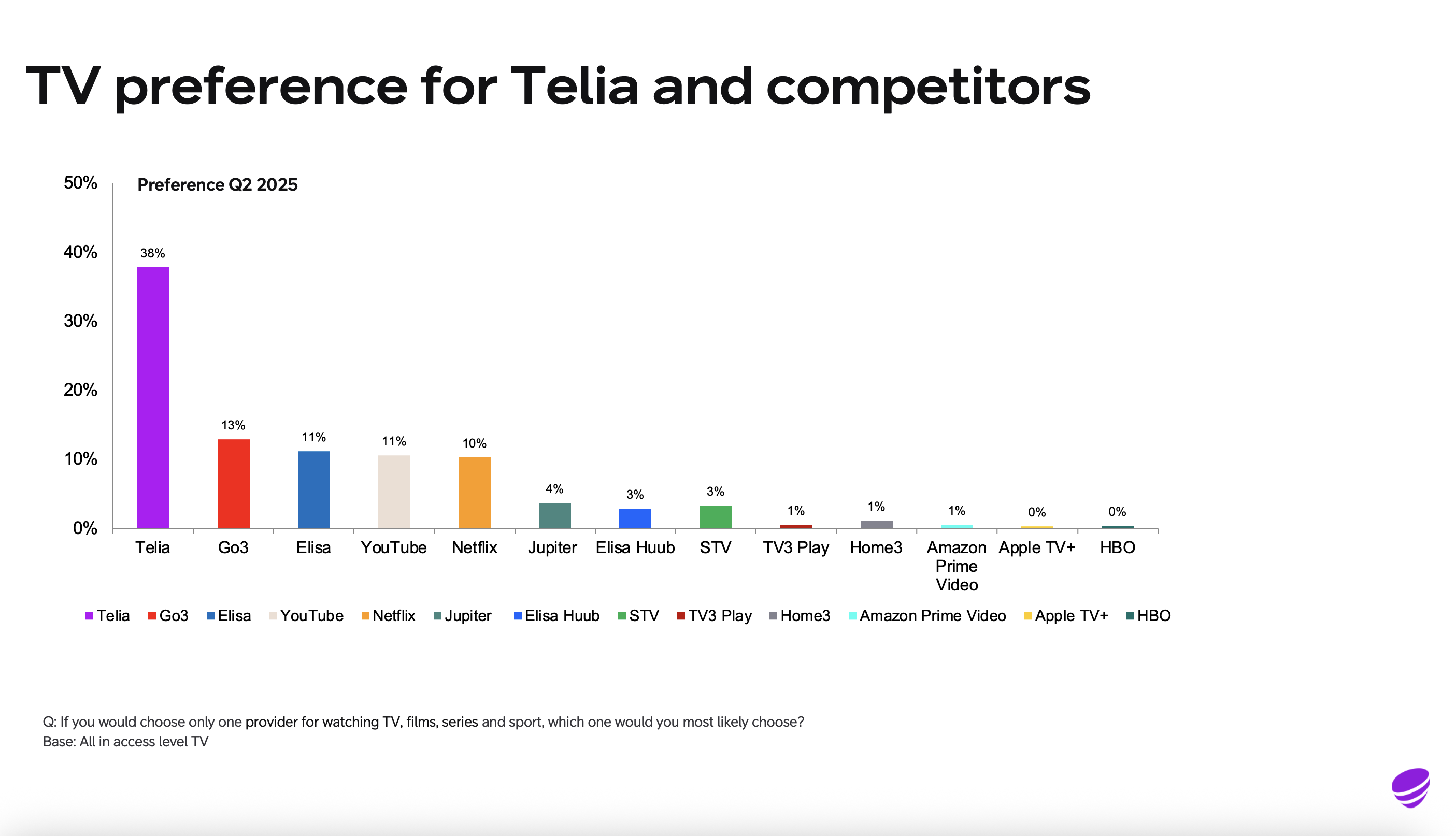 TV preference for Telia and competitors

Preference Q2 2025

50%
40%
30%
20%
10%
0%

38%
13%
11%
11%
10%
4%
3%
3%
1%
1%
1%
0%
0%

Telia
Go3
Elisa
YouTube
Netflix
Jupiter
Elisa Huub
STV
TV3 Play
Home3
Amazon Prime Video
Apple TV+
HBO

Telia Go3 Elisa YouTube Netflix Jupiter Elisa Huub STV TV3 Play Home3 Amazon Prime Video Apple TV+ HBO

Q: If you would choose only one provider for watching TV, films, series and sport, which one would you most likely choose?
Base: All in access level TV